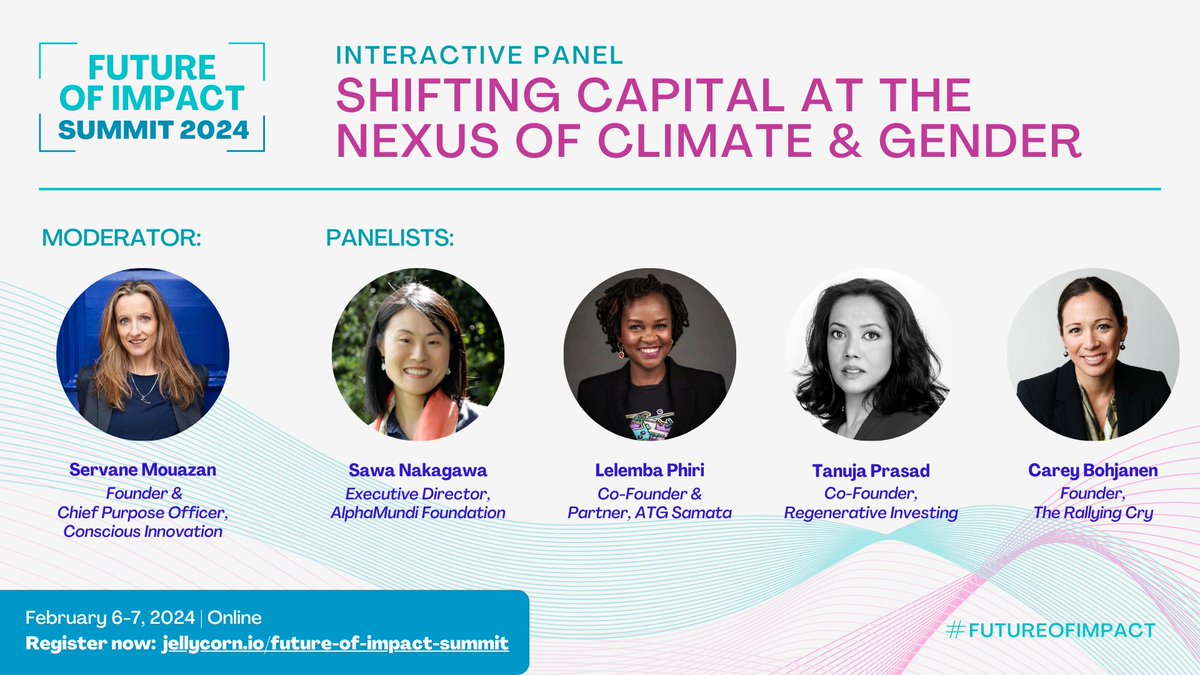 FUTURE OF IMPACT SUMMIT 2024

INTERACTIVE PANEL
SHIFTING CAPITAL AT THE NEXUS OF CLIMATE & GENDER

MODERATOR:

PANELISTS:

Servane Mouazan
Founder & Chief Purpose Officer, Conscious Innovation

Sawa Nakagawa
Executive Director, AlphaMundi Foundation

Lelemba Phiri
Co-Founder & Partner, ATG Samata

Tanuja Prasad
Co-Founder, Regenerative Investing

Carey Bohjanen
Founder, The Rallying Cry

February 6-7, 2024 | Online
Register now: jellycorn.io/future-of-impact-summit

#FUTUREOFIMPACT